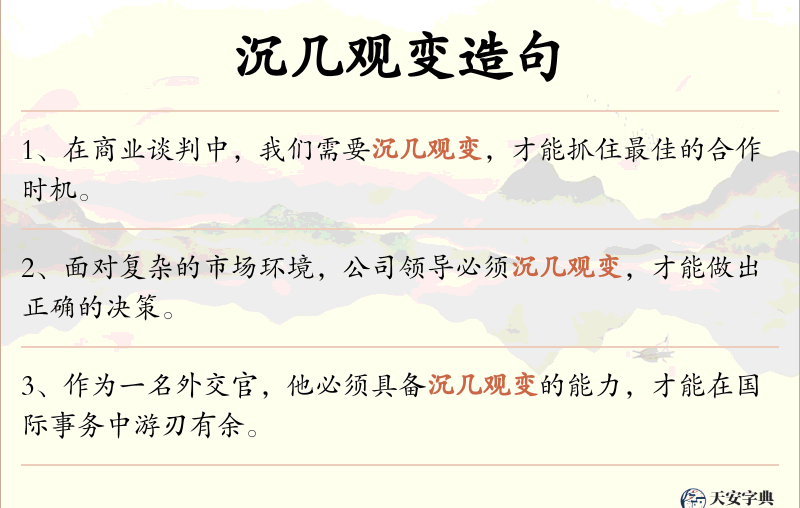 沉几观变造句

1、在商业谈判中，我们需要沉几观变，才能抓住最佳的合作时机。

2、面对复杂的市场环境，公司领导必须沉几观变，才能做出正确的决策。

3、作为一名外交官，他必须具备沉几观变的能力，才能在国际事务中游刃有余。

天安字典